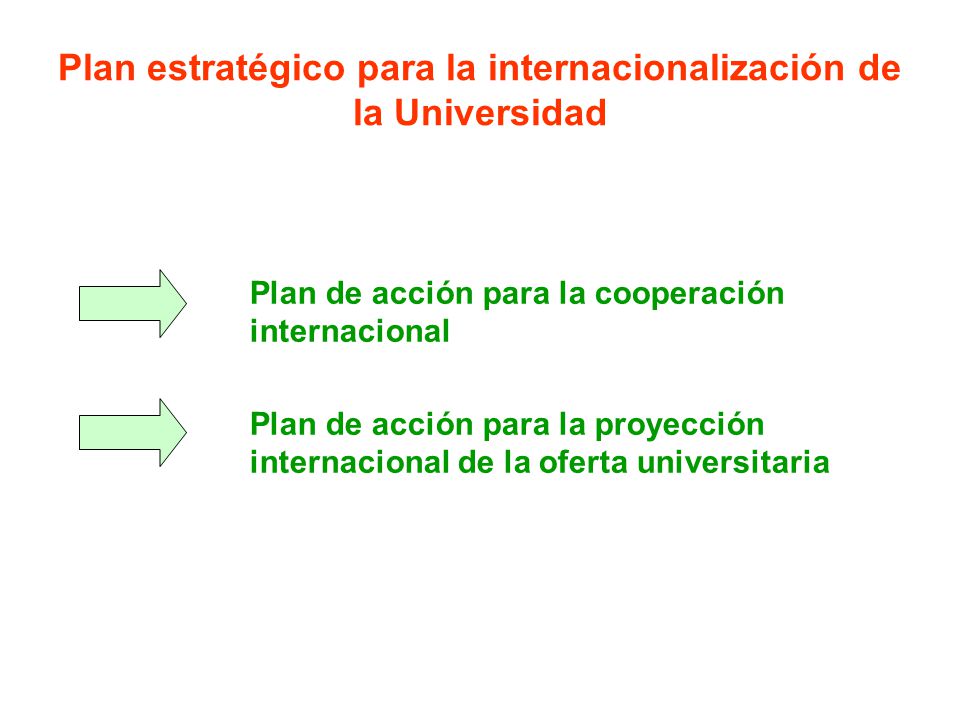 Plan estratégico para la internacionalización de la Universidad

Plan de acción para la cooperación internacional

Plan de acción para la proyección internacional de la oferta universitaria